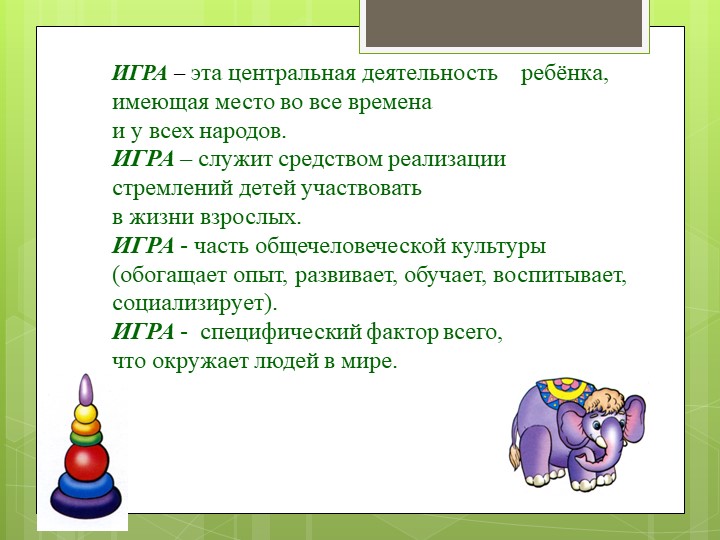 ИГРА – эта центральная деятельность ребёнка, имеющая место во все времена и у всех народов.
ИГРА – служит средством реализации стремлений детей участвовать в жизни взрослых.
ИГРА - часть общечеловеческой культуры (обогащает опыт, развивает, обучает, воспитывает, социализирует).
ИГРА - специфический фактор всего, что окружает людей в мире.